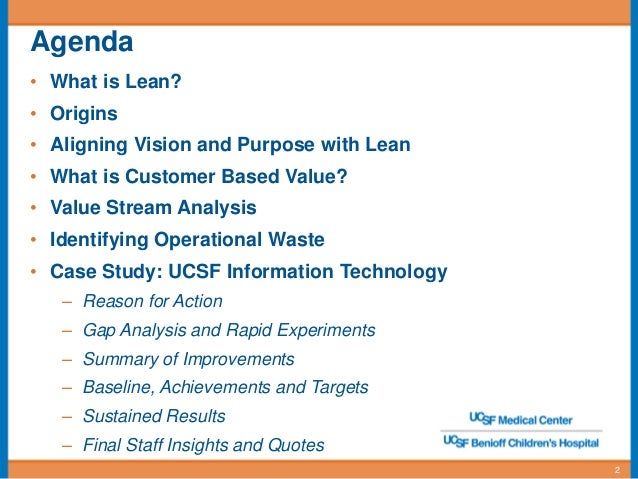 Agenda

• What is Lean?
• Origins
• Aligning Vision and Purpose with Lean
• What is Customer Based Value?
• Value Stream Analysis
• Identifying Operational Waste
• Case Study: UCSF Information Technology
  – Reason for Action
  – Gap Analysis and Rapid Experiments
  – Summary of Improvements
  – Baseline, Achievements and Targets
  – Sustained Results
  – Final Staff Insights and Quotes

UCSF Medical Center
UCSF Benioff Children's Hospital

2